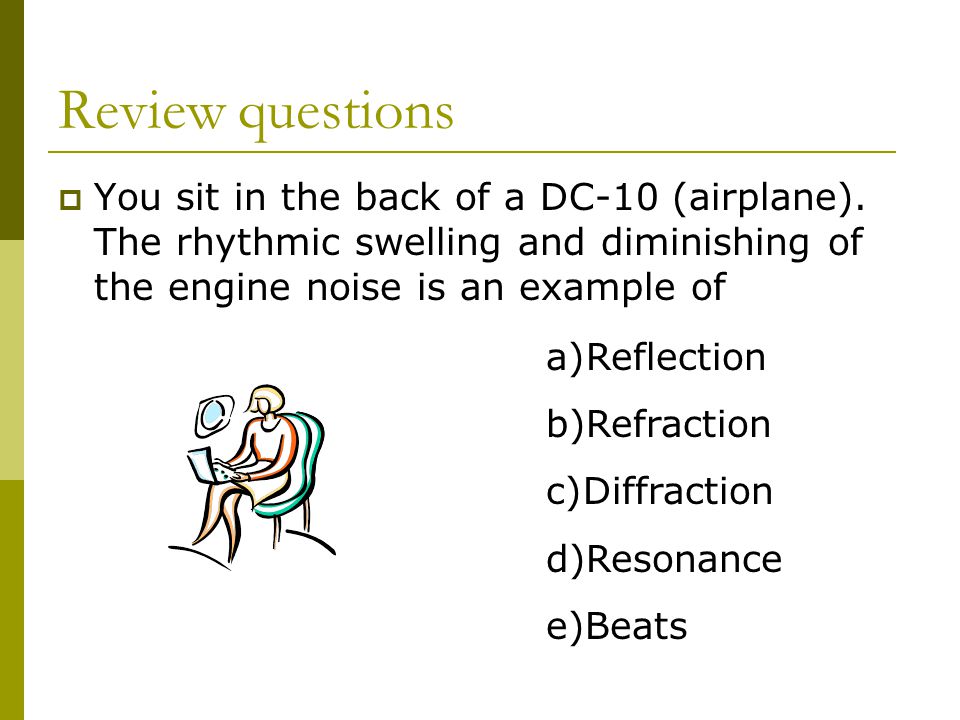 Review questions

You sit in the back of a DC-10 (airplane). The rhythmic swelling and diminishing of the engine noise is an example of

a)Reflection

b)Refraction

c)Diffraction

d)Resonance

e)Beats